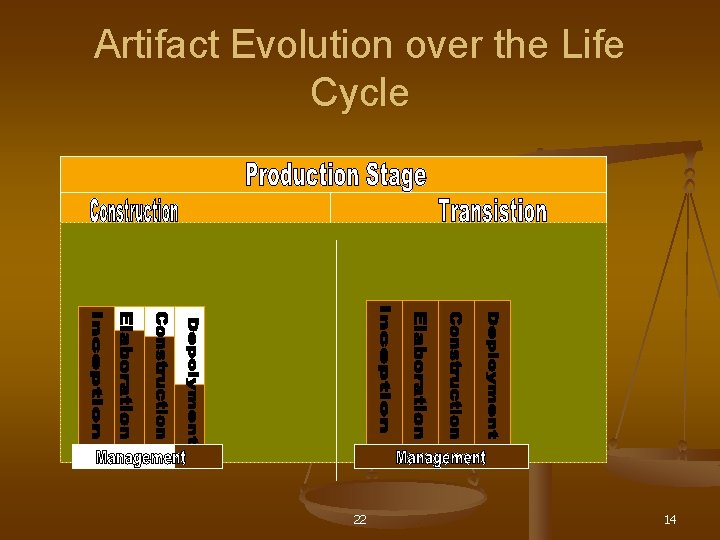 Artifact Evolution over the Life Cycle

Production Stage

Construction

Transistion

Inception

Elaboration

Construction

Deployment

Management

Inception

Elaboration

Construction

Deployment

Management

22

14